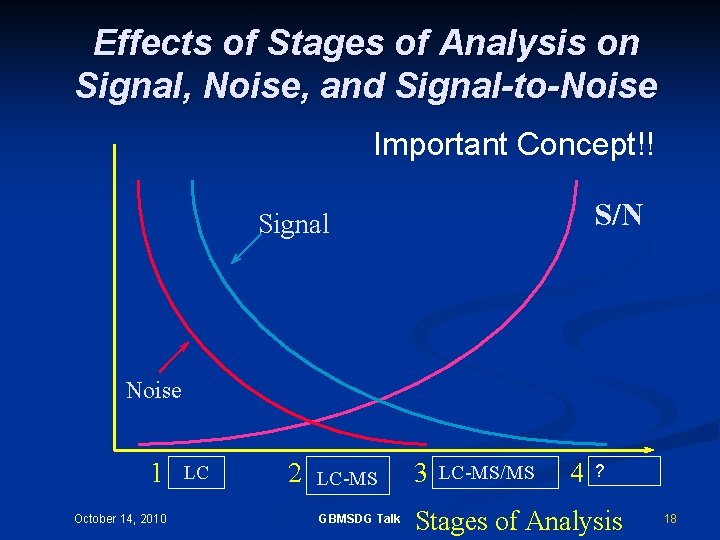 Effects of Stages of Analysis on Signal, Noise, and Signal-to-Noise

Important Concept!!

Signal

S/N

Noise

1 LC

2 LC-MS

3 LC-MS/MS

4 ?

Stages of Analysis

October 14, 2010

GBMSDG Talk

18